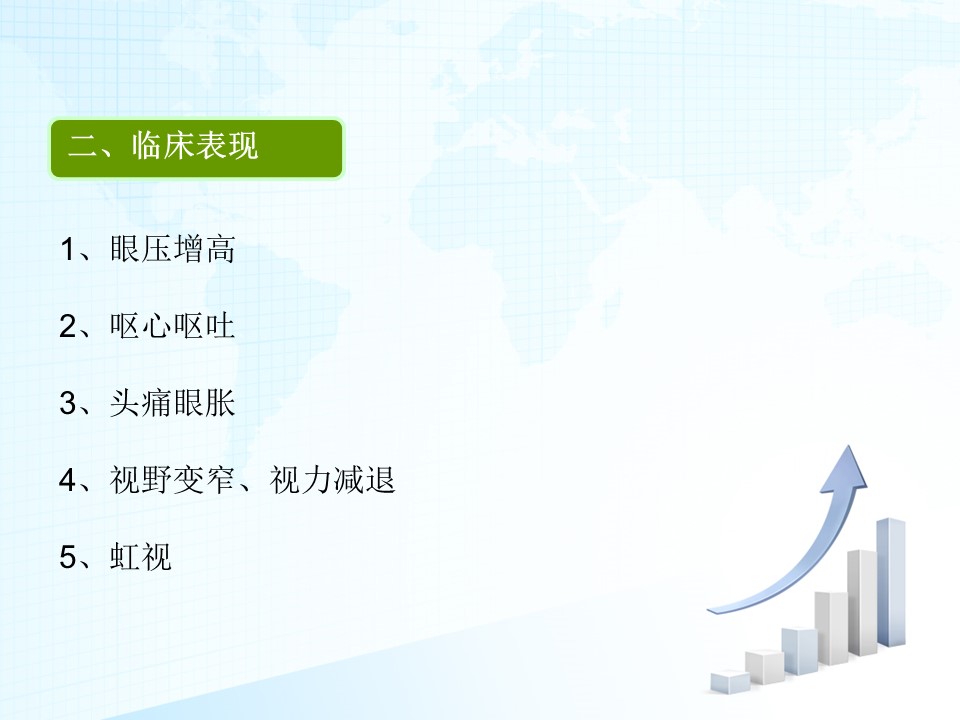 二、临床表现

1、眼压增高

2、呕心呕吐

3、头痛眼胀

4、视野变窄、视力减退

5、虹视